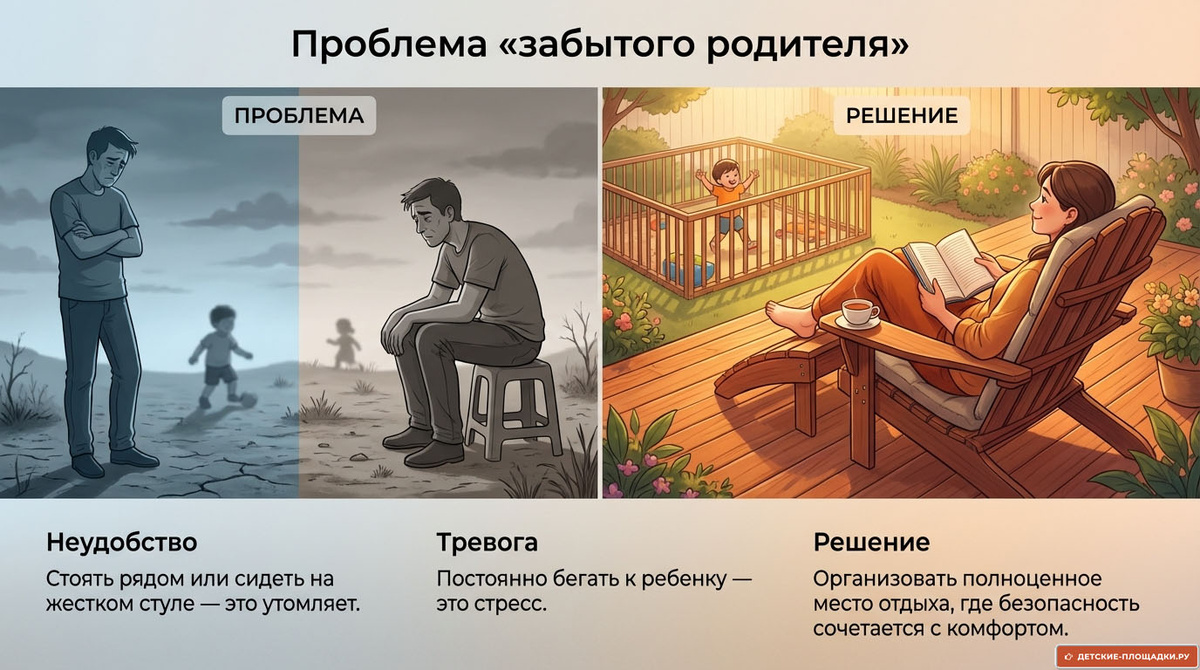 Проблема «забытого родителя»

ПРОБЛЕМА

РЕШЕНИЕ

Неудобство

Стоять рядом или сидеть на жестком стуле — это утомляет.

Тревога

Постоянно бегать к ребенку — это стресс.

Решение

Организовать полноценное место отдыха, где безопасность сочетается с комфортом.

ДЕТСКИЕ-ПЛОЩАДКИ.РУ